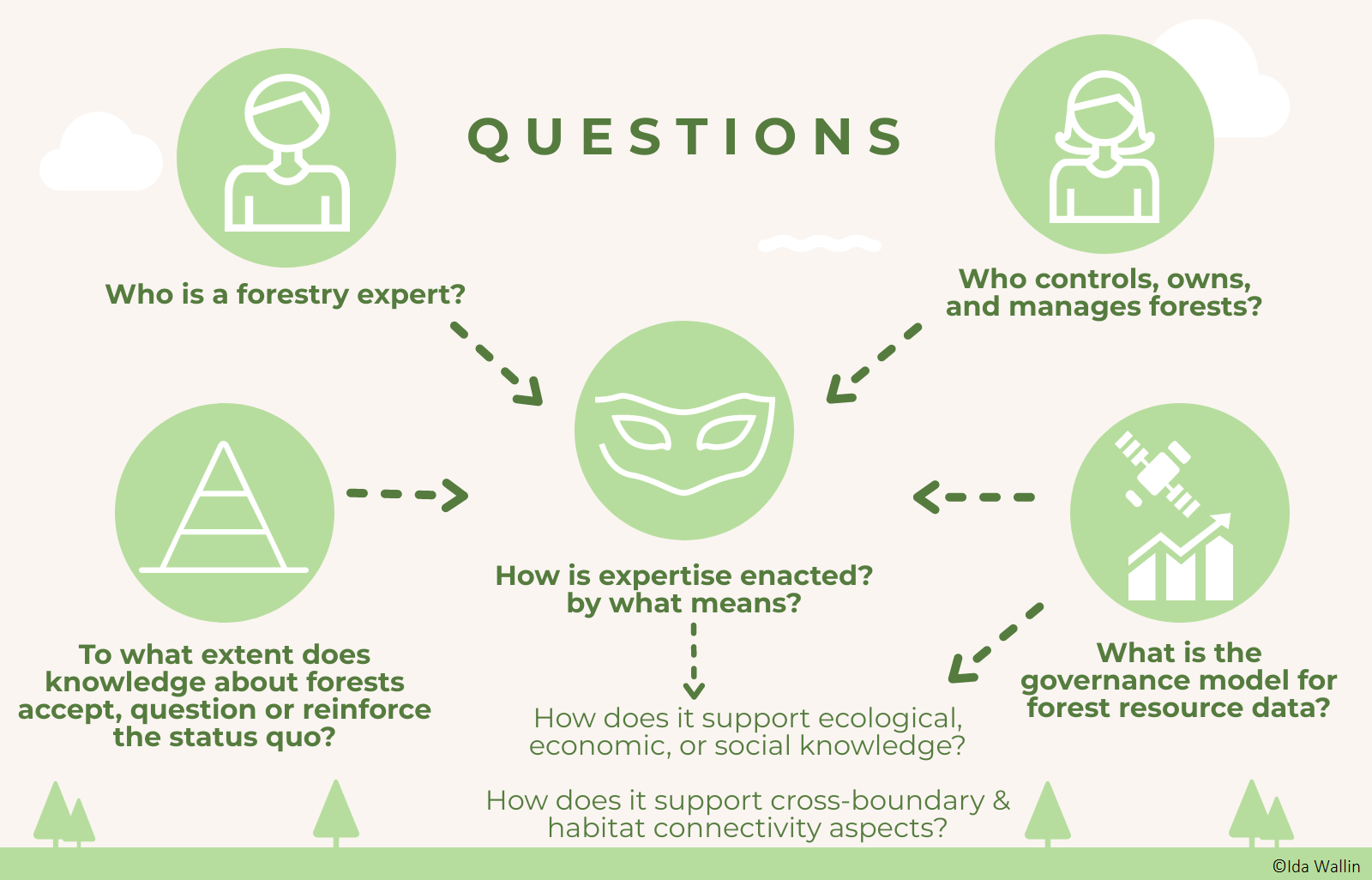 QUESTIONS

Who is a forestry expert?

Who controls, owns, and manages forests?

To what extent does knowledge about forests accept, question or reinforce the status quo?

How is expertise enacted? by what means?

What is the governance model for forest resource data?

How does it support ecological, economic, or social knowledge?

How does it support cross-boundary & habitat connectivity aspects?

©Ida Wallin